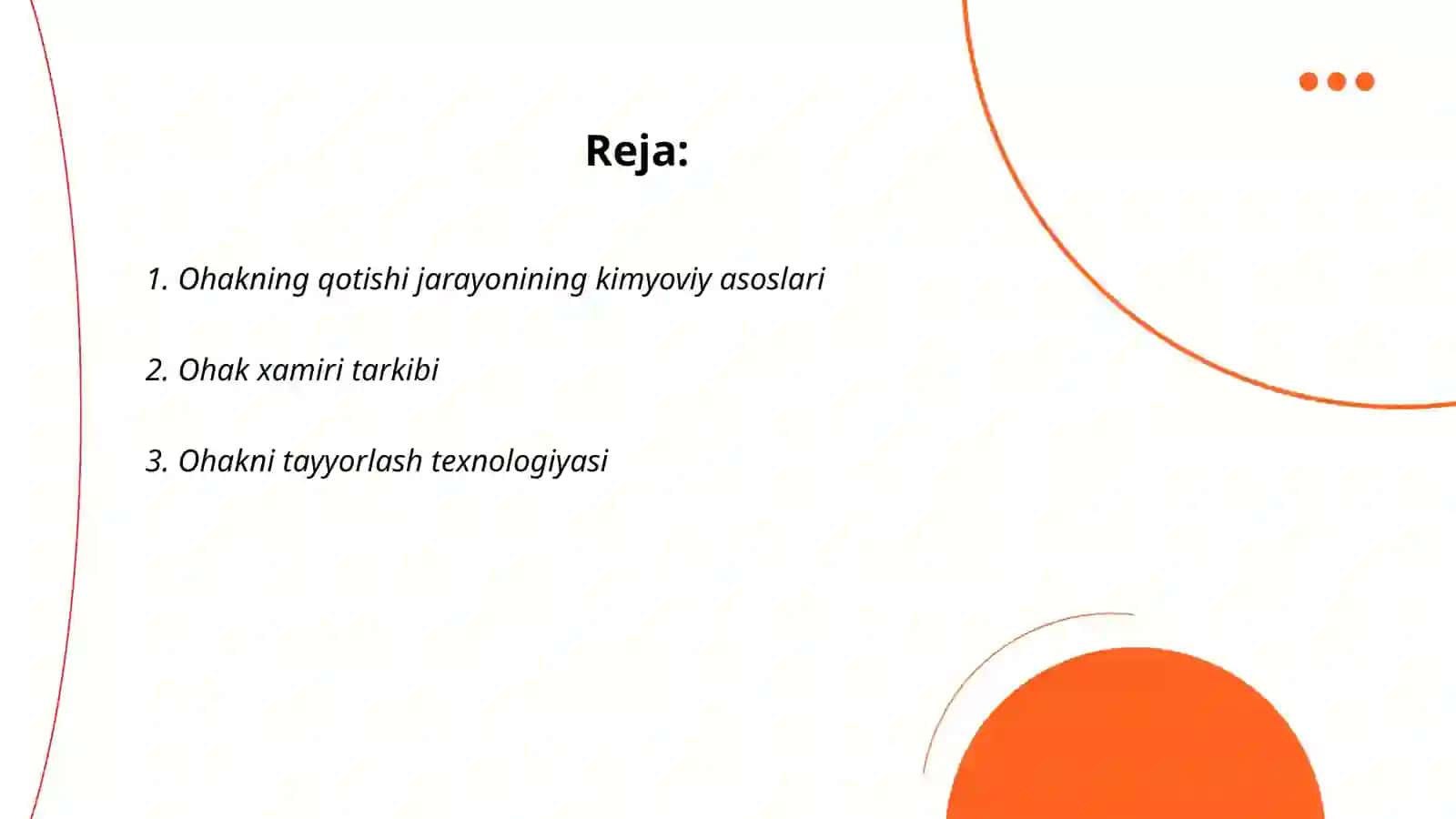 Reja:

1. Ohakning qotishi jarayonining kimyoviy asoslari

2. Ohak xamiri tarkibi

3. Ohakni tayyorlash texnologiyasi